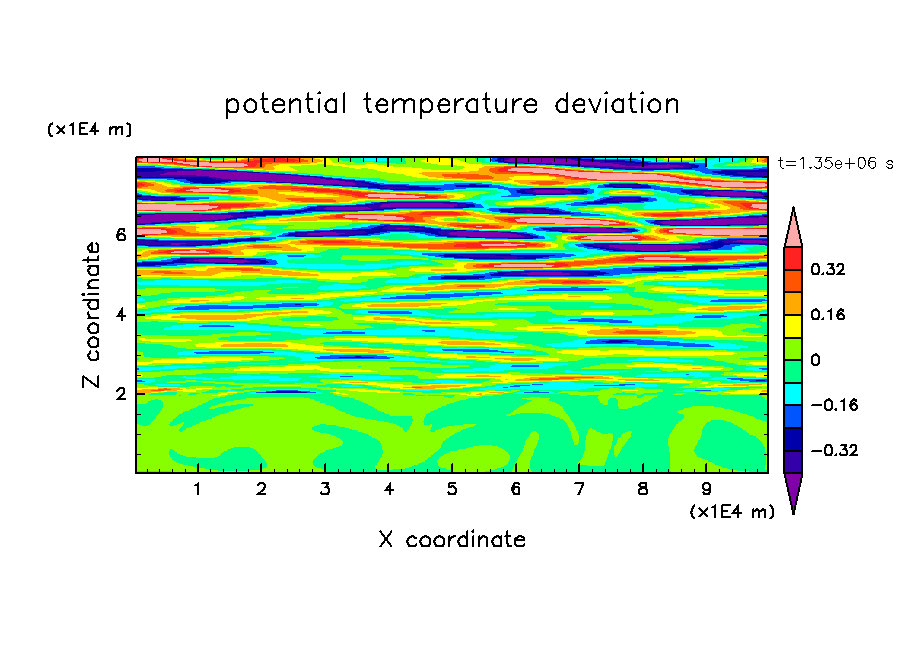 potential temperature deviation

(x1E4 m)

t=1.35e+06 s

Z coordinate

6

4

2

0.32

0.16

0

−0.16

−0.32

1 2 3 4 5 6 7 8 9

(x1E4 m)

X coordinate